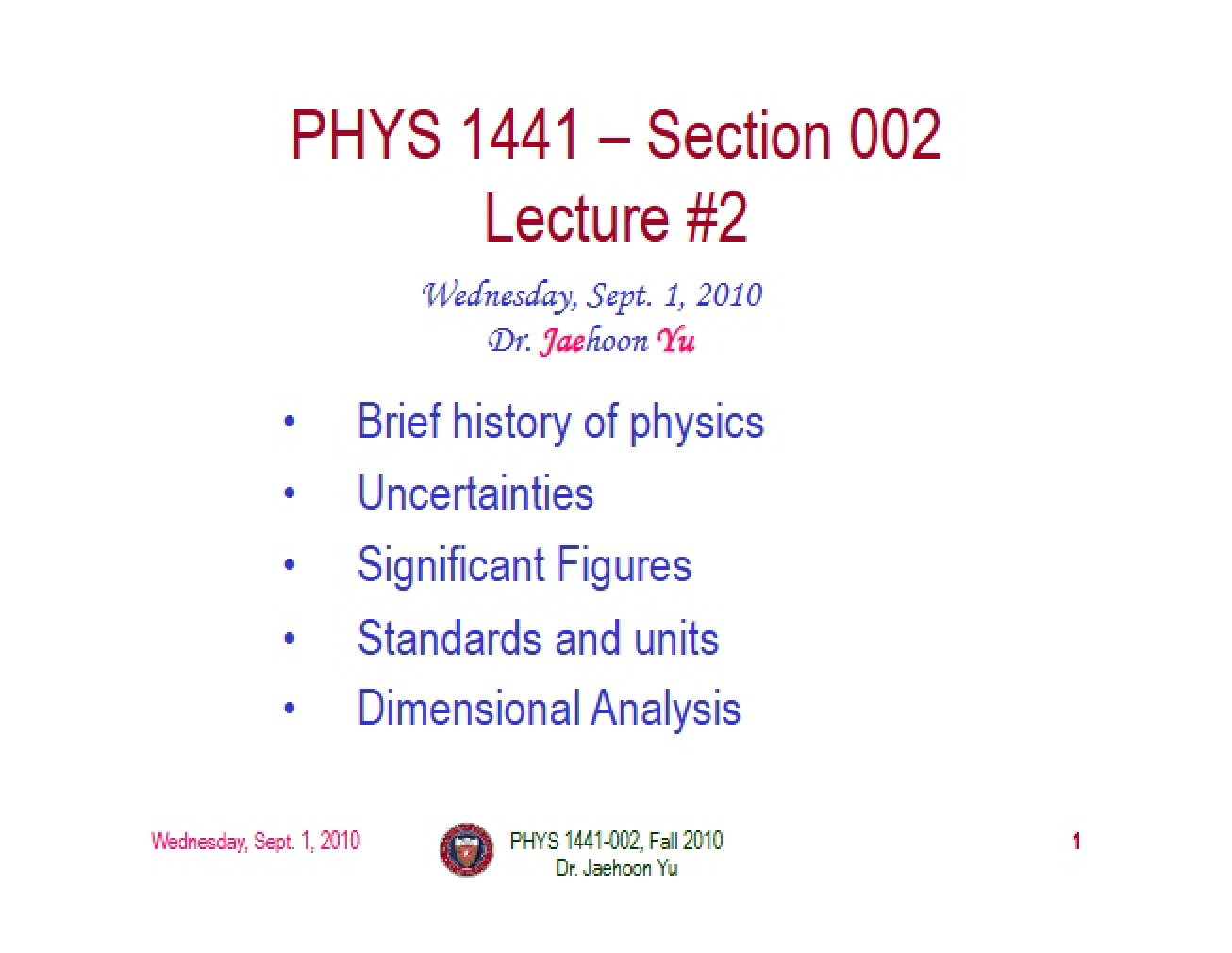 PHYS 1441 – Section 002
Lecture #2

Wednesday, Sept. 1, 2010
Dr. Jaehoon Yu

• Brief history of physics
• Uncertainties
• Significant Figures
• Standards and units
• Dimensional Analysis

Wednesday, Sept. 1, 2010

PHYS 1441-002, Fall 2010
Dr. Jaehoon Yu

1